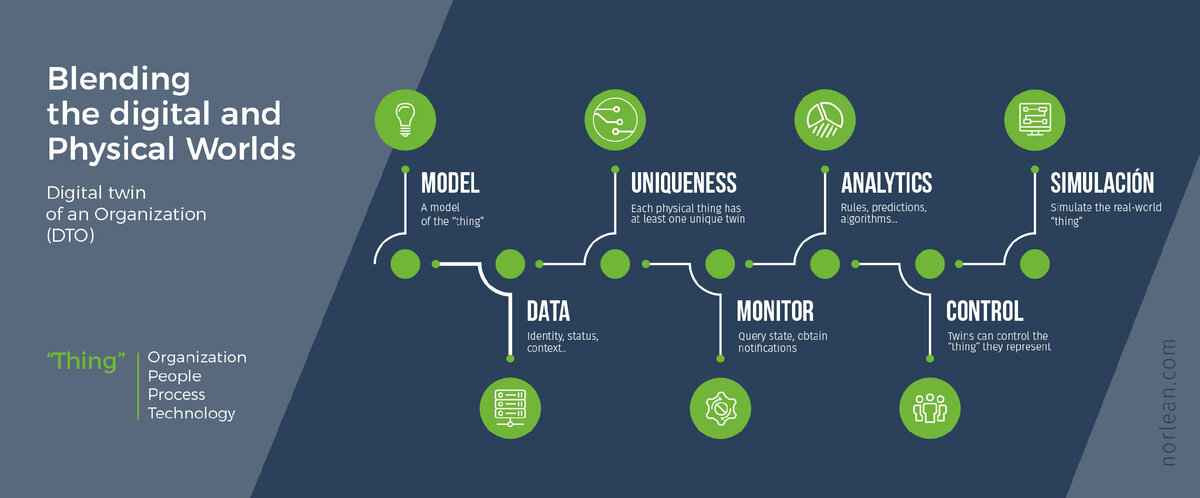 Blending the digital and Physical Worlds

Digital twin of an Organization (DTO)

"Thing"

Organization
People
Process
Technology

MODEL
A model of the "thing"

DATA
Identity, status, context..

UNIQUENESS
Each physical thing has at least one unique twin

MONITOR
Query state, obtain notifications

ANALYTICS
Rules, predictions, algorithms...

CONTROL
Twins can control the "thing" they represent

SIMULACIÓN
Simulate the real-world "thing"

norlean.com